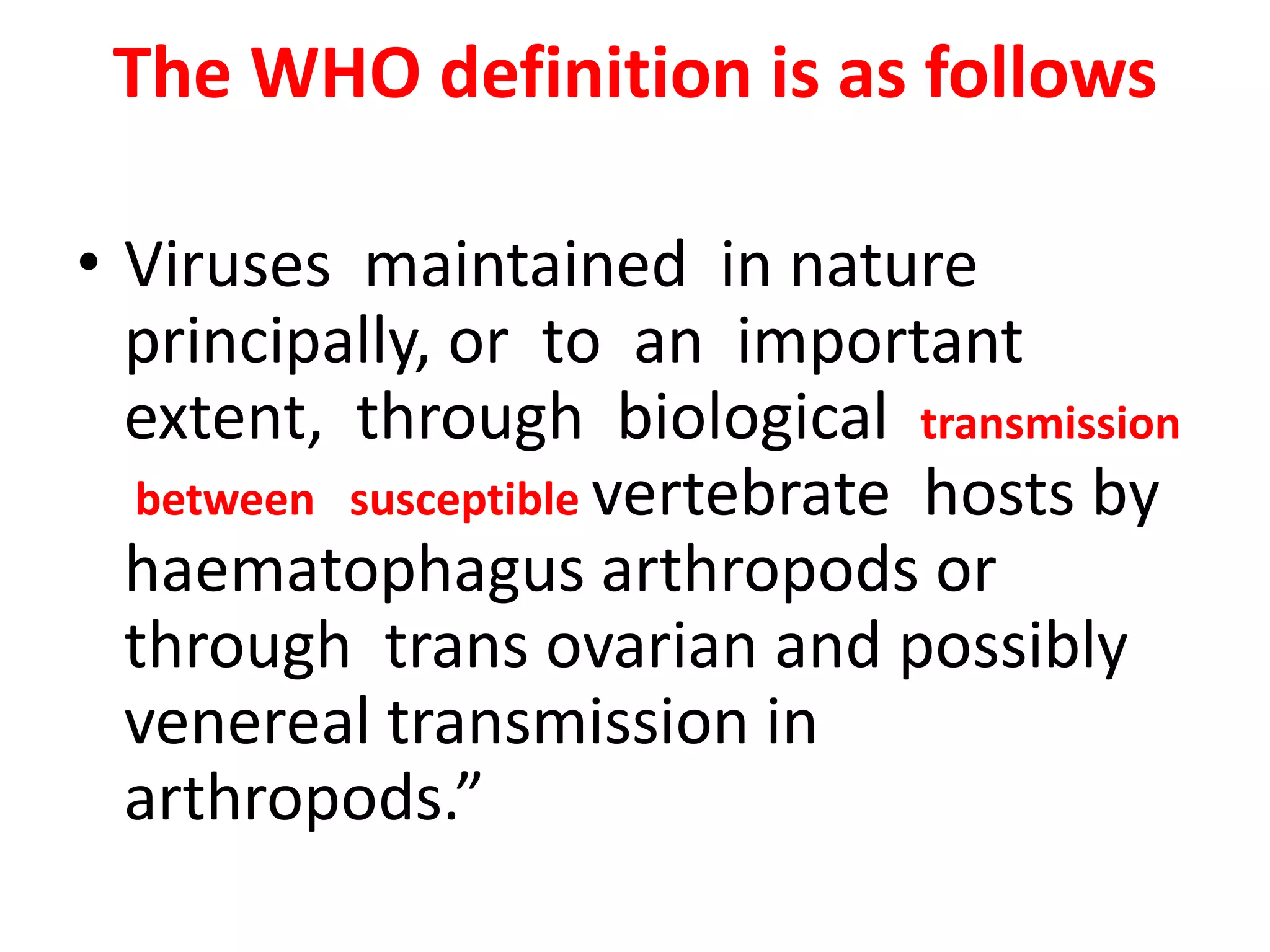 The WHO definition is as follows

• Viruses maintained in nature principally, or to an important extent, through biological transmission between susceptible vertebrate hosts by haematophagus arthropods or through trans ovarian and possibly venereal transmission in arthropods.”